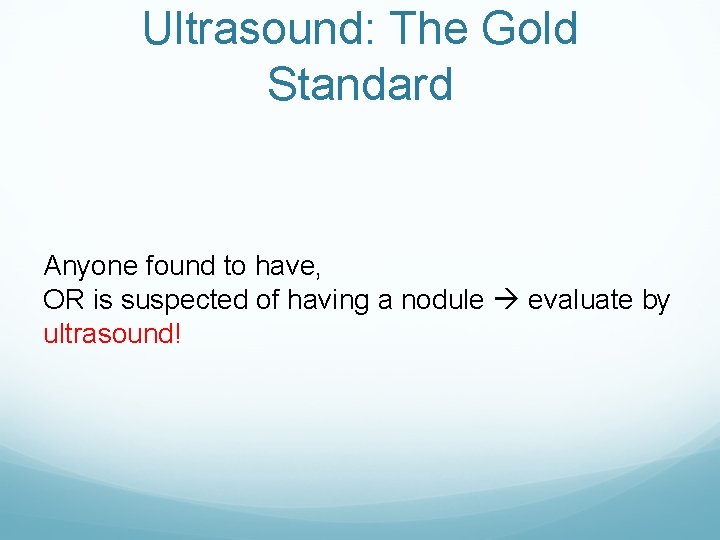 Ultrasound: The Gold Standard

Anyone found to have,
OR is suspected of having a nodule → evaluate by ultrasound!